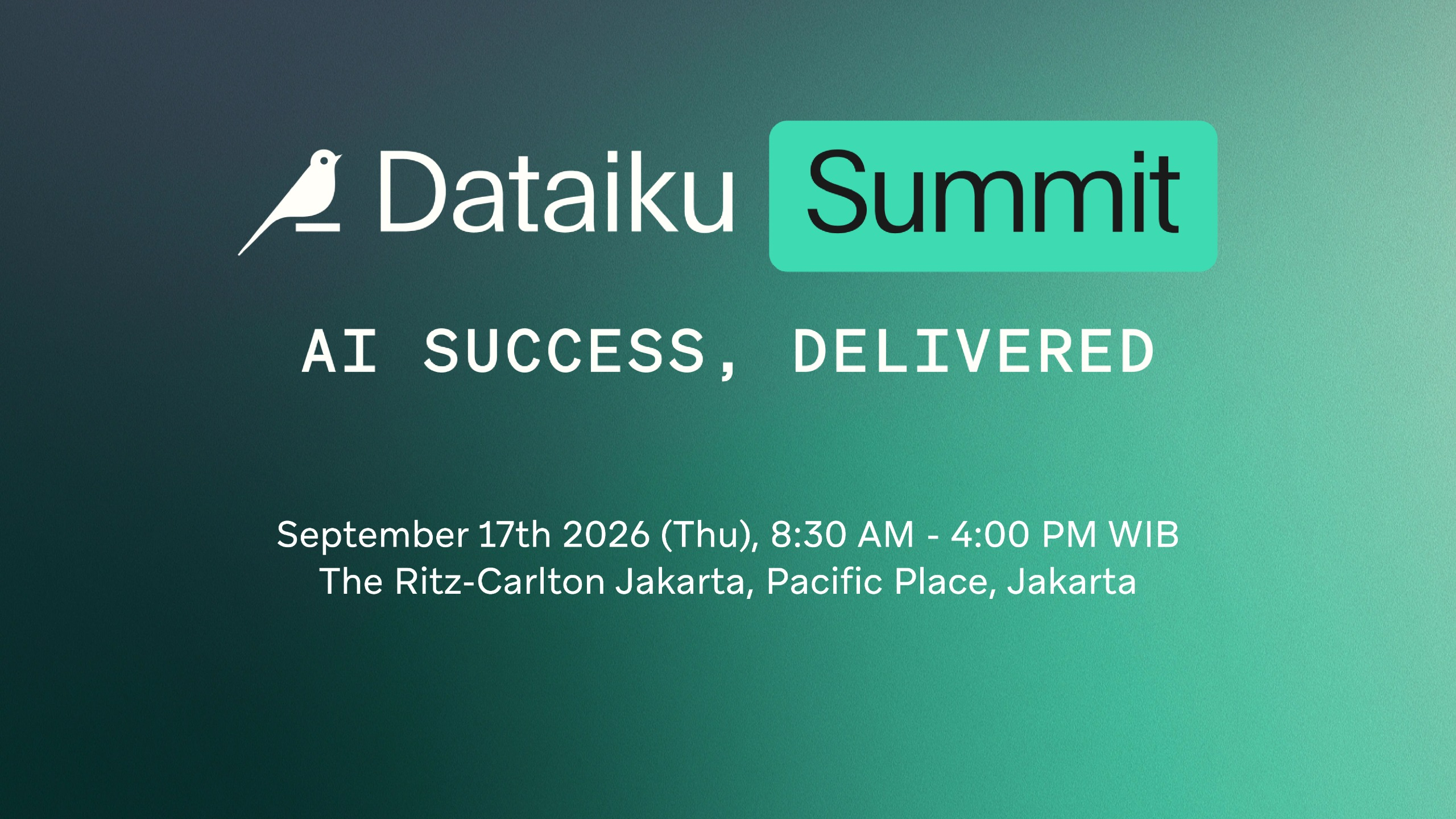 Dataiku Summit

AI SUCCESS, DELIVERED

September 17th 2026 (Thu), 8:30 AM - 4:00 PM WIB
The Ritz-Carlton Jakarta, Pacific Place, Jakarta